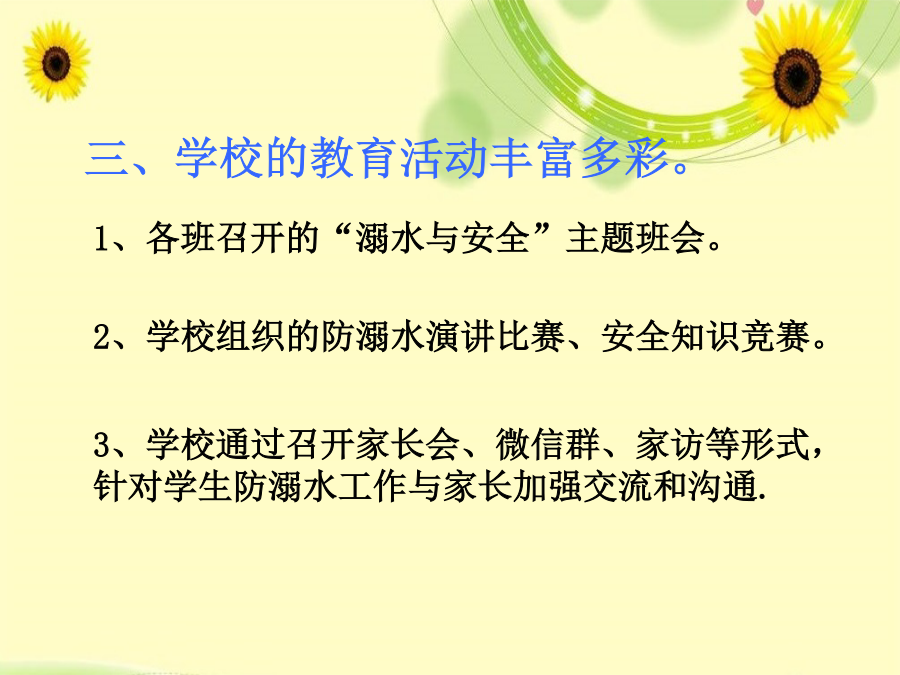 三、学校的教育活动丰富多彩。

1、各班召开的“溺水与安全”主题班会。

2、学校组织的防溺水演讲比赛、安全知识竞赛。

3、学校通过召开家长会、微信群、家访等形式，针对学生防溺水工作与家长加强交流和沟通.